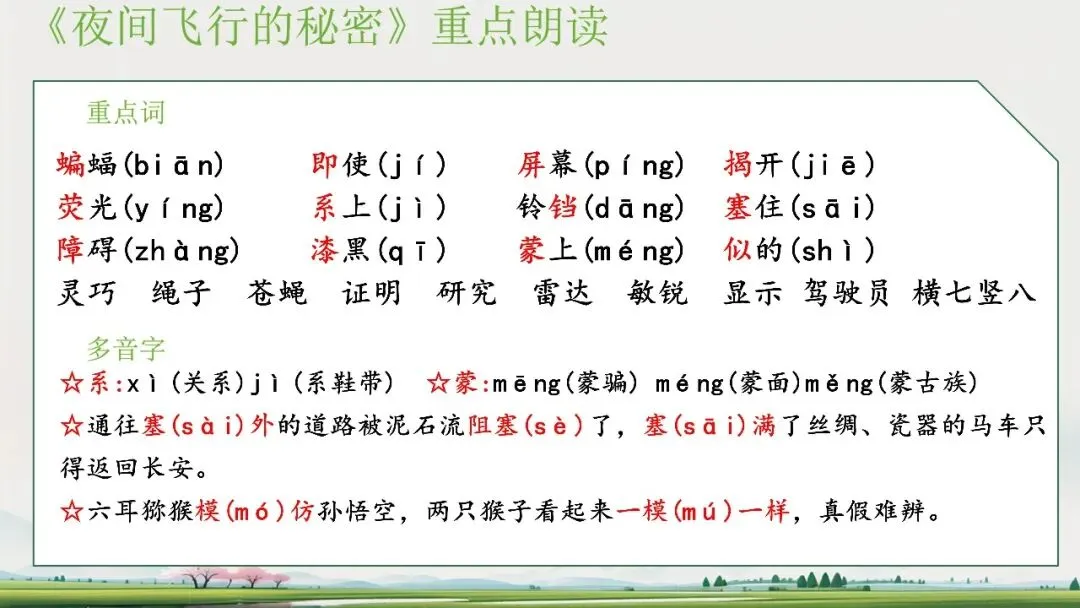 《夜间飞行的秘密》重点朗读

重点词

蝙蝠(biān)　即使(jí)　屏幕(píng)　揭开(jiē)
荧光(yíng)　系上(jì)　铃铛(dāng)　塞住(sāi)
障碍(zhàng)　漆黑(qī)　蒙上(méng)　似的(shì)
灵巧　绳子　苍蝇　证明　研究　雷达　敏锐　显示　驾驶员　横七竖八

多音字

☆系:xì(关系)jì(系鞋带)　☆蒙:mēng(蒙骗) méng(蒙面)měng(蒙古族)

☆通往塞(sài)外的道路被泥石流阻塞(sè)了，塞(sāi)满了丝绸、瓷器的马车只得返回长安。

☆六耳猕猴模(mó)仿孙悟空，两只猴子看起来一模(mú)一样，真假难辨。